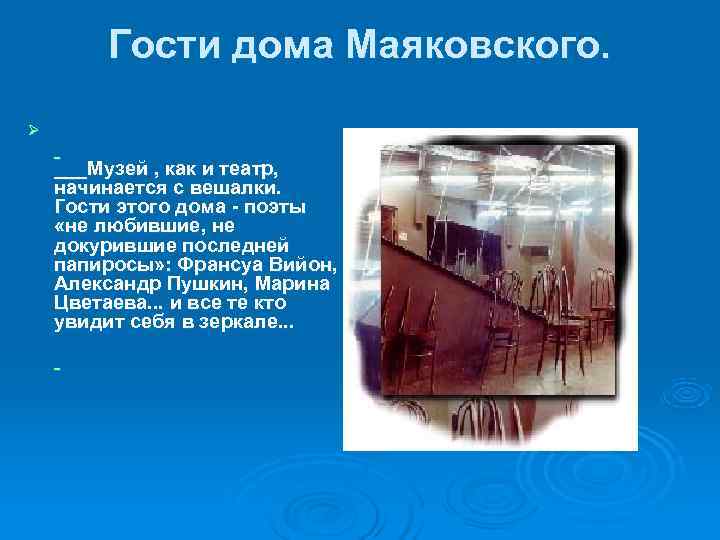 Гости дома Маяковского.

-

___Музей , как и театр, начинается с вешалки. Гости этого дома - поэты «не любившие, не докурившие последней папиросы»: Франсуа Вийон, Александр Пушкин, Марина Цветаева... и все те кто увидит себя в зеркале...

-